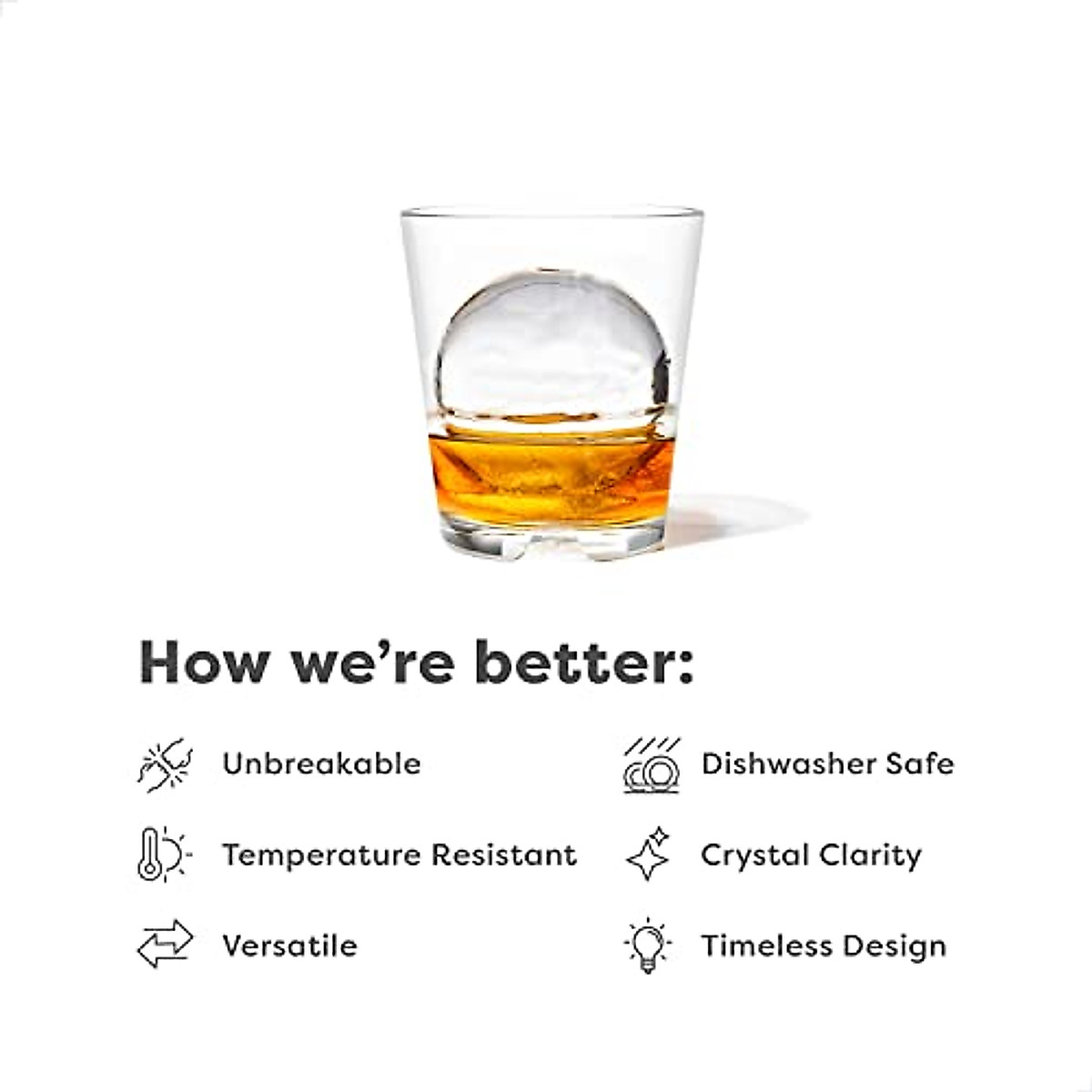 How we're better:

Unbreakable

Temperature Resistant

Versatile

Dishwasher Safe

Crystal Clarity

Timeless Design